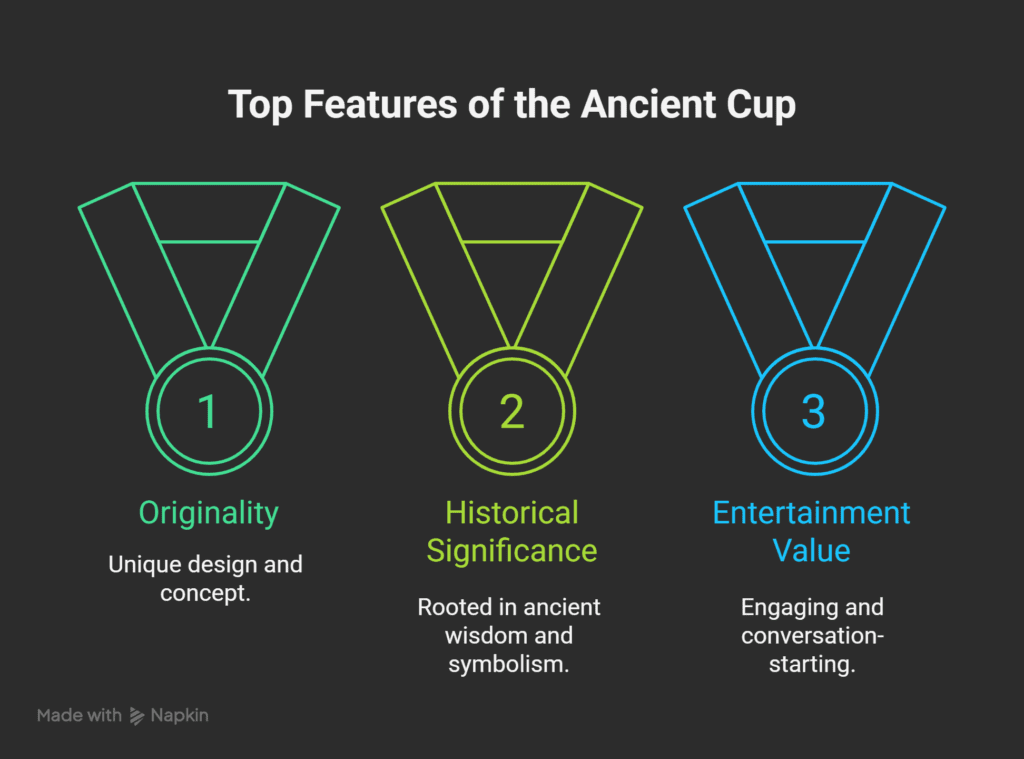 Top Features of the Ancient Cup

1

Originality

Unique design and concept.

2

Historical Significance

Rooted in ancient wisdom and symbolism.

3

Entertainment Value

Engaging and conversation-starting.

Made with Napkin